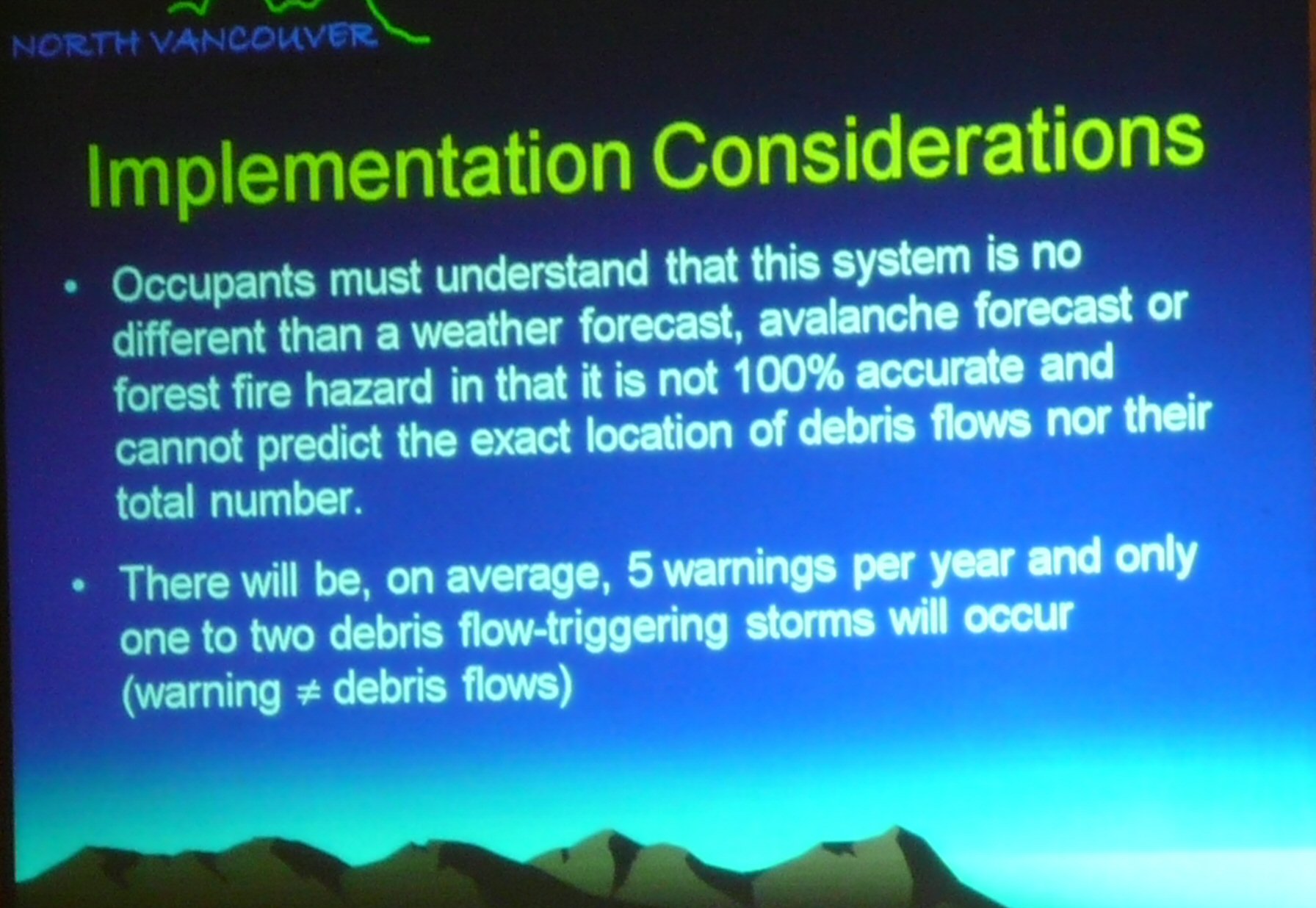 NORTH VANCOUVER

Implementation Considerations

• Occupants must understand that this system is no different than a weather forecast, avalanche forecast or forest fire hazard in that it is not 100% accurate and cannot predict the exact location of debris flows nor their total number.

• There will be, on average, 5 warnings per year and only one to two debris flow-triggering storms will occur (warning $\neq$ debris flows)